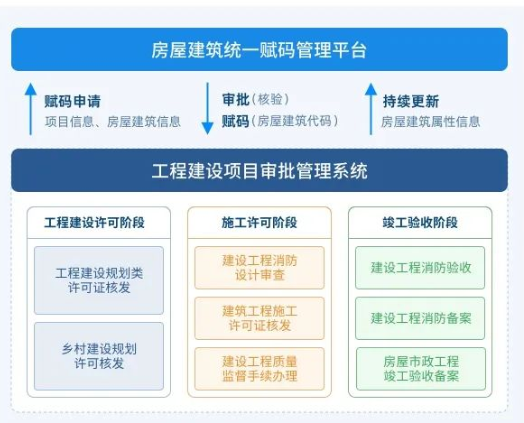 房屋建筑统一赋码管理平台

赋码申请
项目信息、房屋建筑信息

审批（核验）
赋码（房屋建筑代码）

持续更新
房屋建筑属性信息

工程建设项目审批管理系统

工程建设许可阶段

工程建设规划类许可证核发

乡村建设规划许可核发

施工许可阶段

建设工程消防设计审查

建筑工程施工许可证核发

建设工程质量监督手续办理

竣工验收阶段

建设工程消防验收

建设工程消防备案

房屋市政工程竣工验收备案